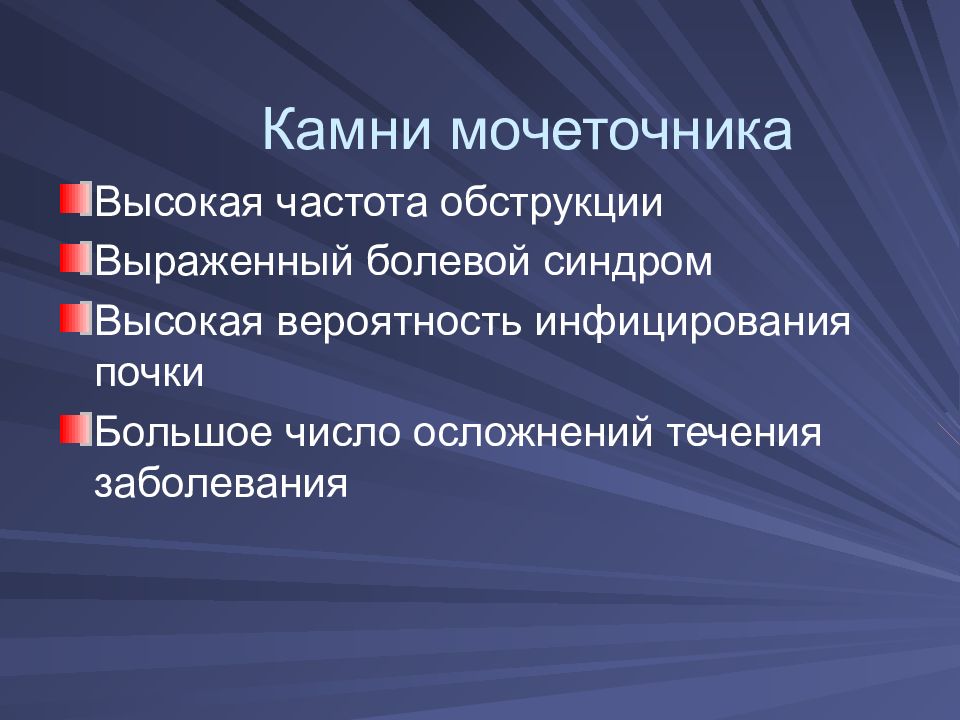 Камни мочеточника

Высокая частота обструкции

Выраженный болевой синдром

Высокая вероятность инфицирования почки

Большое число осложнений течения заболевания